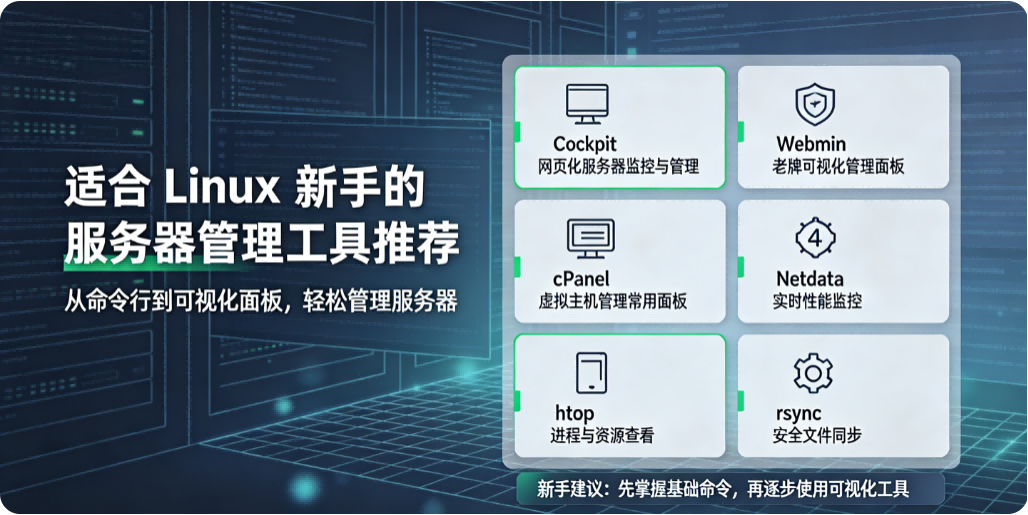 适合 Linux 新手的
服务器管理工具推荐

从命令行到可视化面板，轻松管理服务器

Cockpit
网页化服务器监控与管理

Webmin
老牌可视化管理面板

cPanel
虚拟主机管理常用面板

4

Netdata
实时性能监控

htop
进程与资源查看

rsync
安全文件同步

新手建议：先掌握基础命令，再逐步使用可视化工具